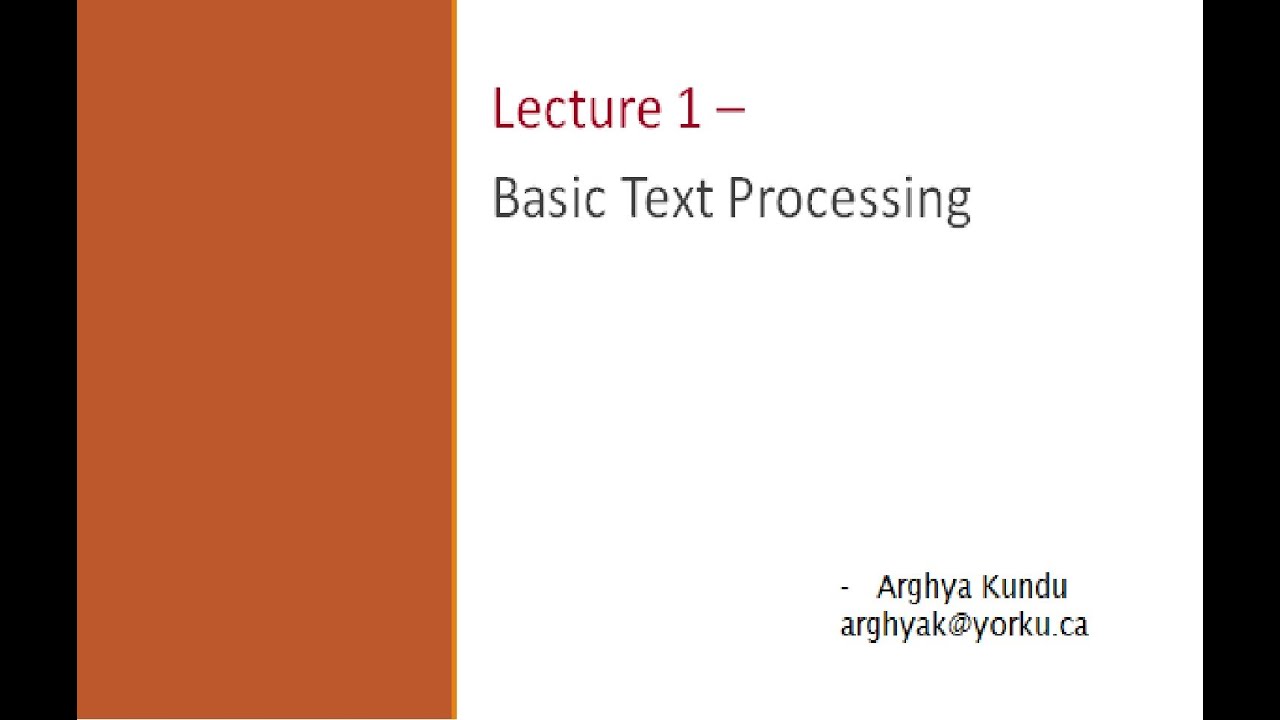 Lecture 1 –

Basic Text Processing

- Arghya Kundu
arghyak@yorku.ca